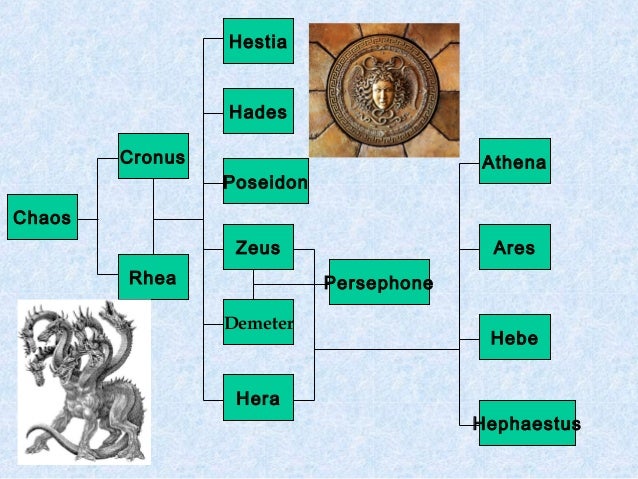 Chaos

Cronus

Rhea

Hestia

Hades

Poseidon

Zeus

Demeter

Hera

Persephone

Athena

Ares

Hebe

Hephaestus